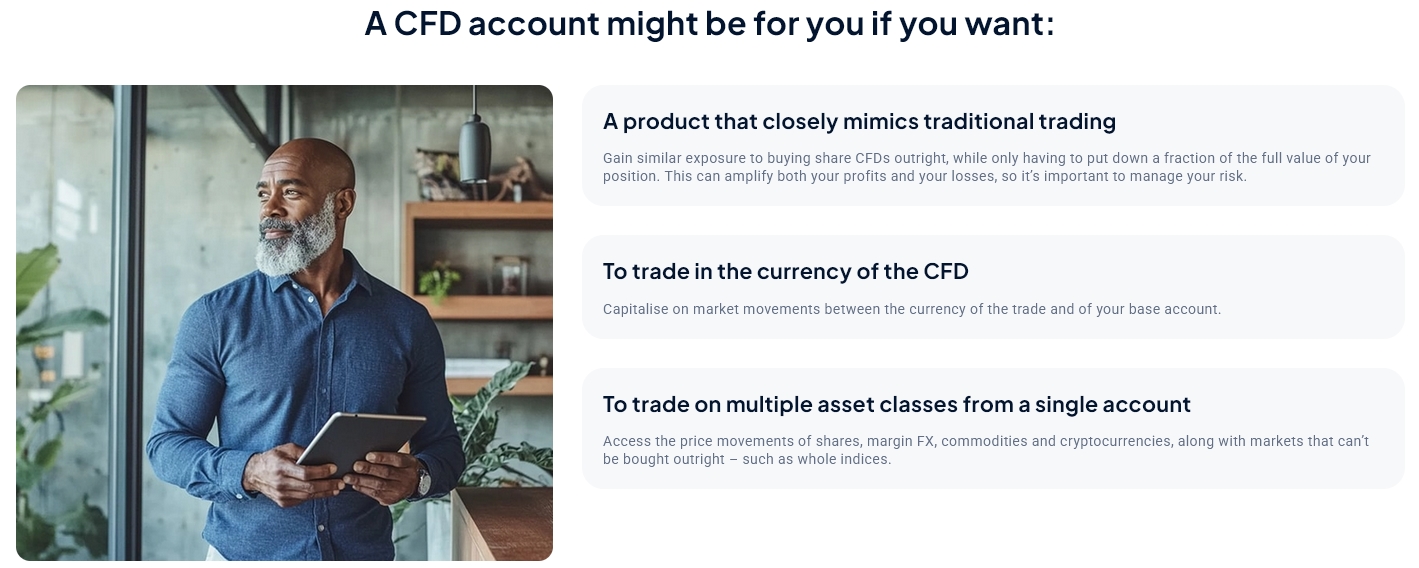 A CFD account might be for you if you want:

A product that closely mimics traditional trading

Gain similar exposure to buying share CFDs outright, while only having to put down a fraction of the full value of your position. This can amplify both your profits and your losses, so it's important to manage your risk.

To trade in the currency of the CFD

Capitalise on market movements between the currency of the trade and of your base account.

To trade on multiple asset classes from a single account

Access the price movements of shares, margin FX, commodities and cryptocurrencies, along with markets that can't be bought outright – such as whole indices.